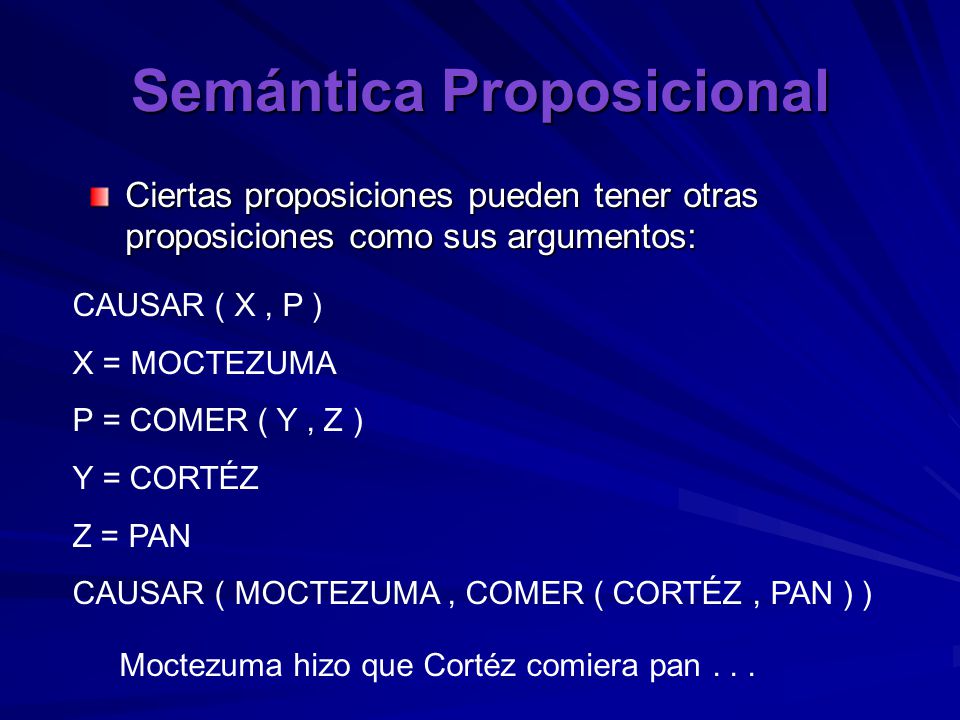 Semántica Proposicional

Ciertas proposiciones pueden tener otras proposiciones como sus argumentos:

CAUSAR ( X , P )

X = MOCTEZUMA

P = COMER ( Y , Z )

Y = CORTÉZ

Z = PAN

CAUSAR ( MOCTEZUMA , COMER ( CORTÉZ , PAN ) )

Moctezuma hizo que Cortéz comiera pan . . .